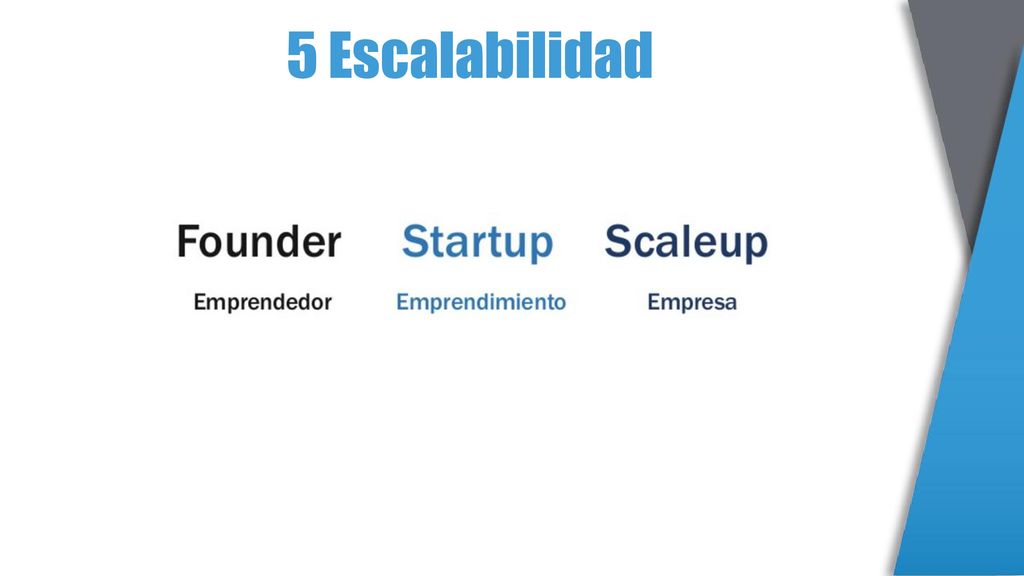 5 Escalabilidad

Founder
Emprendedor

Startup
Emprendimiento

Scaleup
Empresa